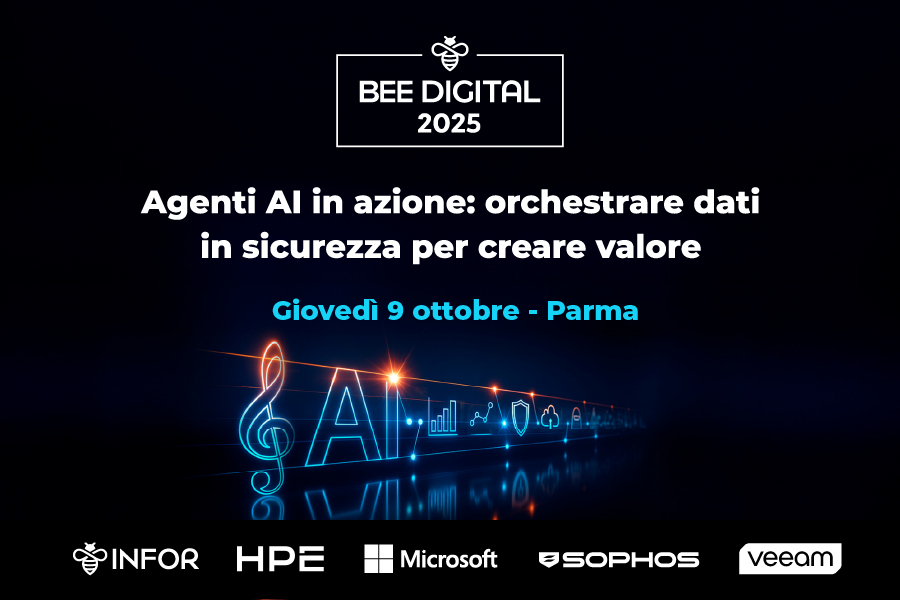 BEE DIGITAL
2025

Agenti AI in azione: orchestrare dati in sicurezza per creare valore

Giovedì 9 ottobre - Parma

AI

INFOR HPE Microsoft SOPHOS veeam